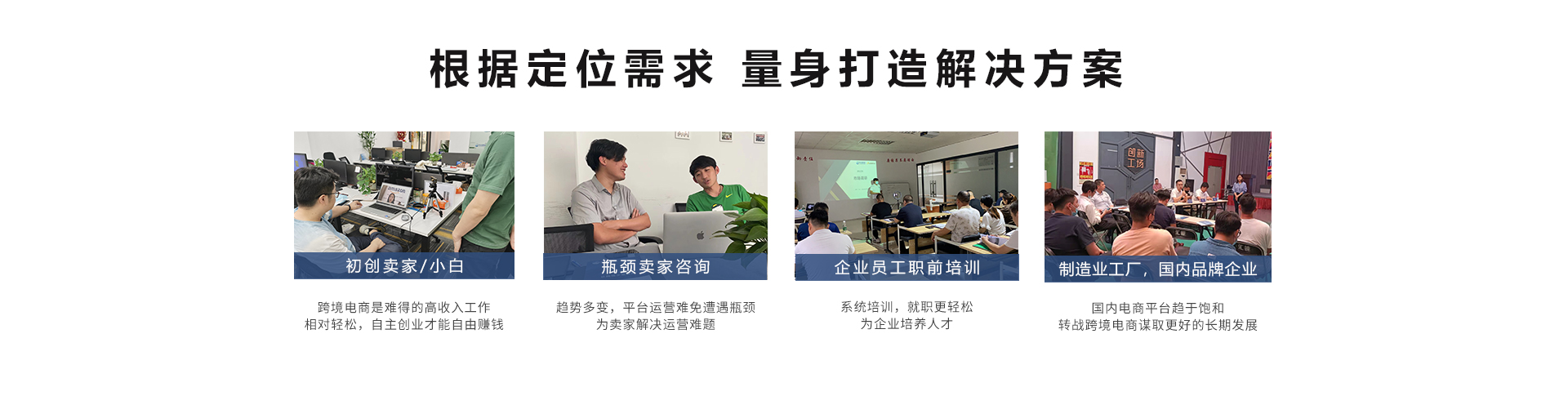 根据定位需求 量身打造解决方案

amazon

初创卖家/小白

跨境电商是难得的高收入工作
相对轻松，自主创业才能自由赚钱

瓶颈卖家咨询

趋势多变，平台运营难免遭遇瓶颈
为卖家解决运营难题

企业员工职前培训

系统培训，就职更轻松
为企业培养人才

创新工场

制造业工厂，国内品牌企业

国内电商平台趋于饱和
转战跨境电商谋取更好的长期发展